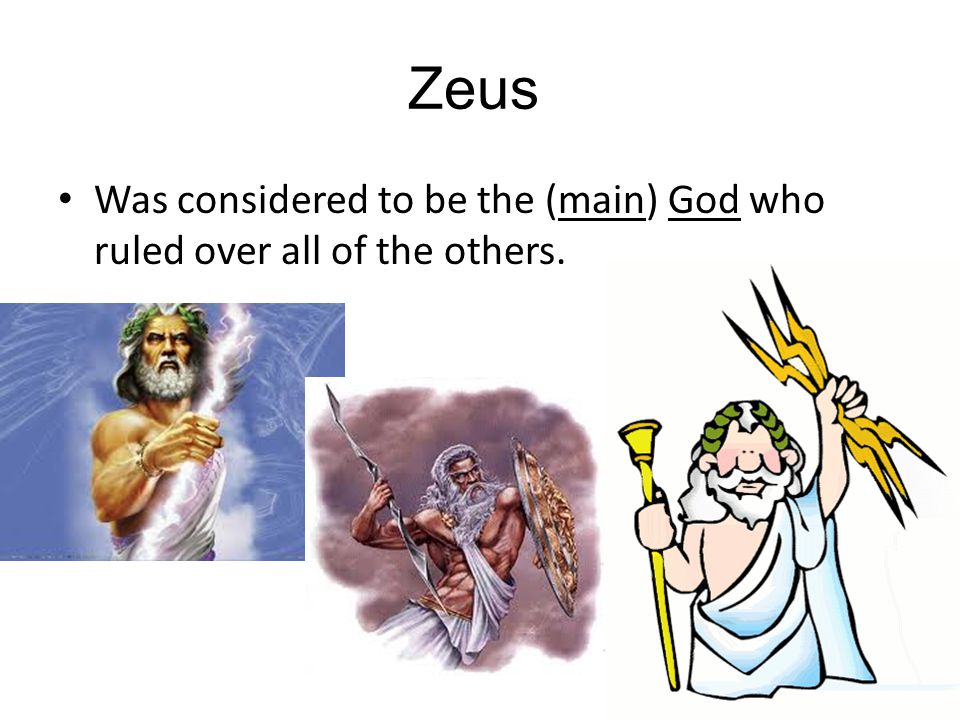 Zeus

• Was considered to be the (main) God who ruled over all of the others.